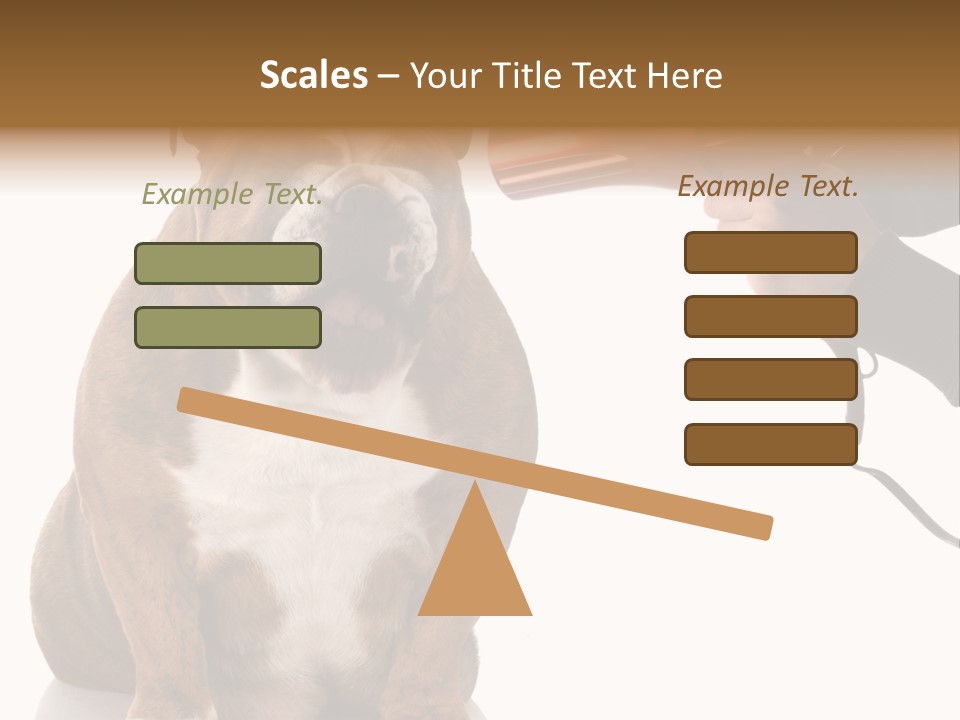 Scales – Your Title Text Here

Example Text.

Example Text.